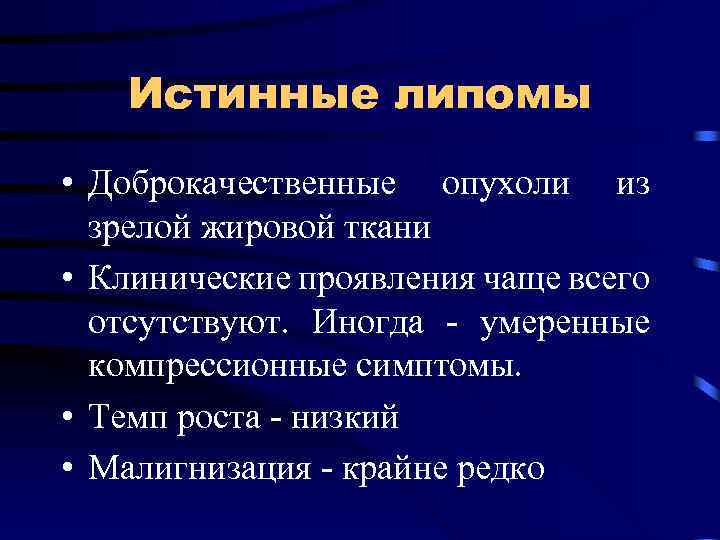 Истинные липомы

• Доброкачественные опухоли из зрелой жировой ткани

• Клинические проявления чаще всего отсутствуют. Иногда - умеренные компрессионные симптомы.

• Темп роста - низкий

• Малигнизация - крайне редко